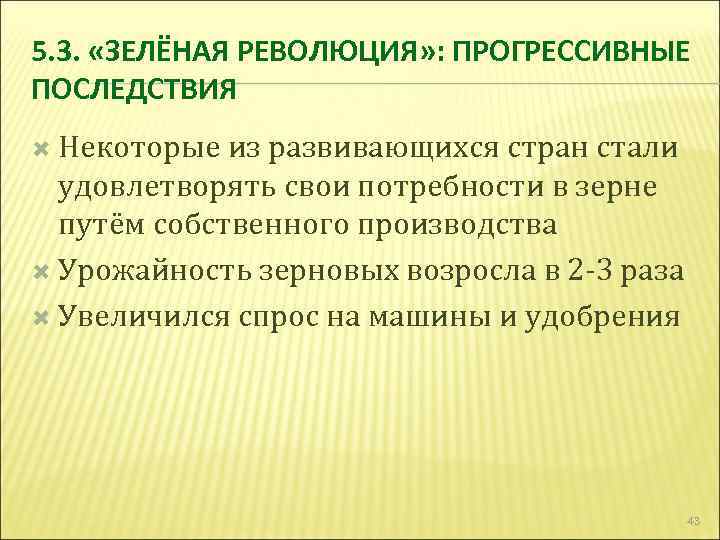 5.3. «ЗЕЛЁНАЯ РЕВОЛЮЦИЯ»: ПРОГРЕССИВНЫЕ ПОСЛЕДСТВИЯ

Некоторые из развивающихся стран стали удовлетворять свои потребности в зерне путём собственного производства

Урожайность зерновых возросла в 2-3 раза

Увеличился спрос на машины и удобрения

43